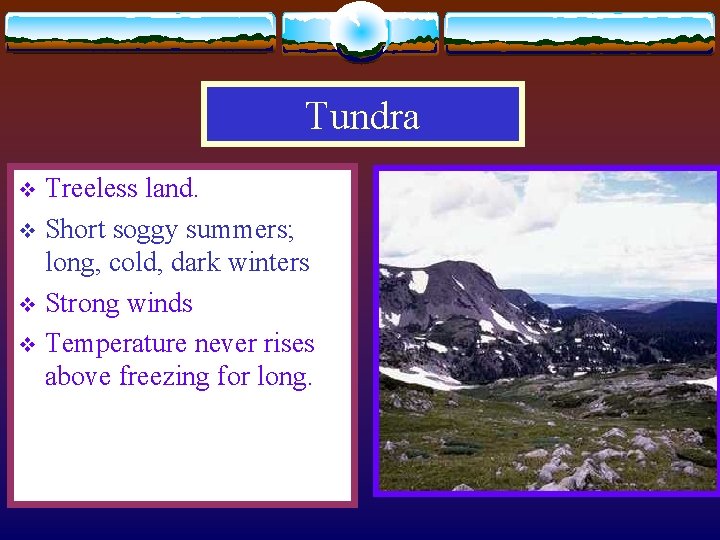 Tundra

❖ Treeless land.
❖ Short soggy summers; long, cold, dark winters
❖ Strong winds
❖ Temperature never rises above freezing for long.